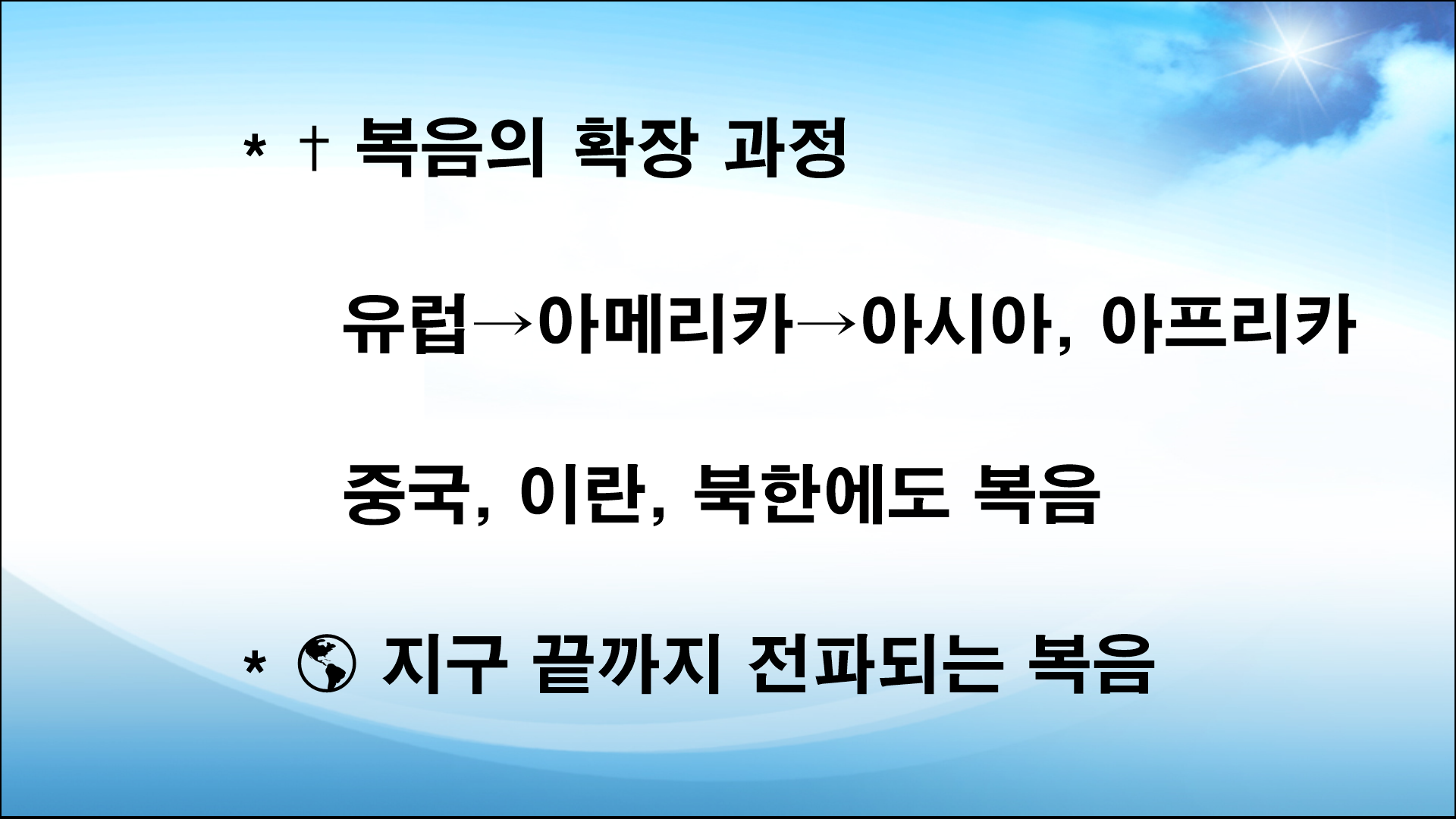 * † 복음의 확장 과정

유럽→아메리카→아시아, 아프리카

중국, 이란, 북한에도 복음

* 🌎 지구 끝까지 전파되는 복음